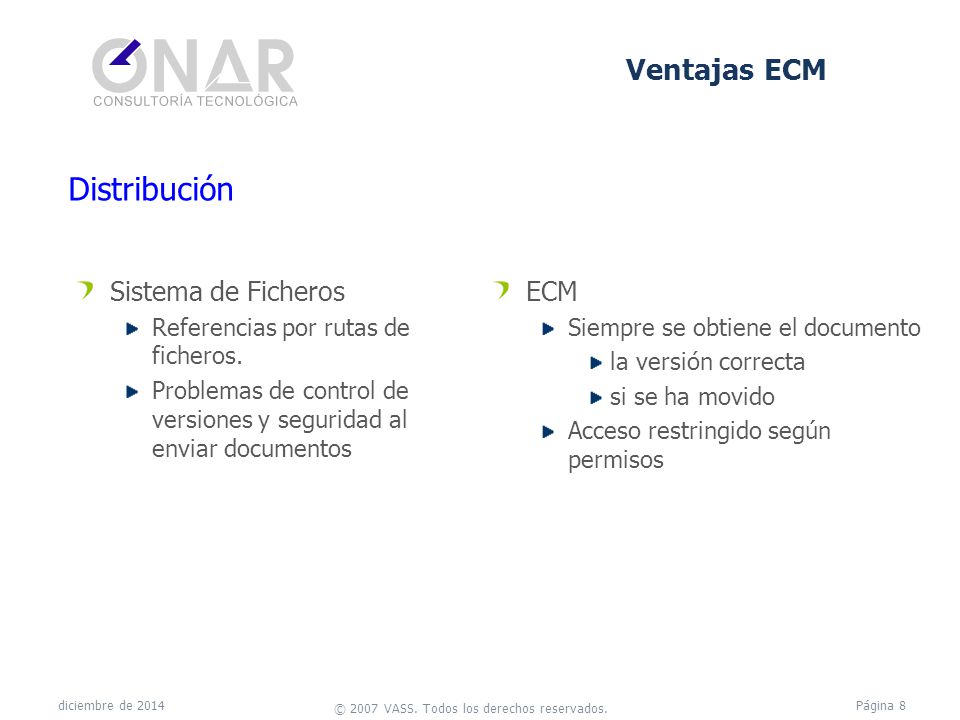 ONAR
CONSULTORÍA TECNOLÓGICA

Ventajas ECM

Distribución

Sistema de Ficheros
Referencias por rutas de ficheros.
Problemas de control de versiones y seguridad al enviar documentos

ECM
Siempre se obtiene el documento
la versión correcta
si se ha movido
Acceso restringido según permisos

diciembre de 2014
© 2007 VASS. Todos los derechos reservados.
Página 8